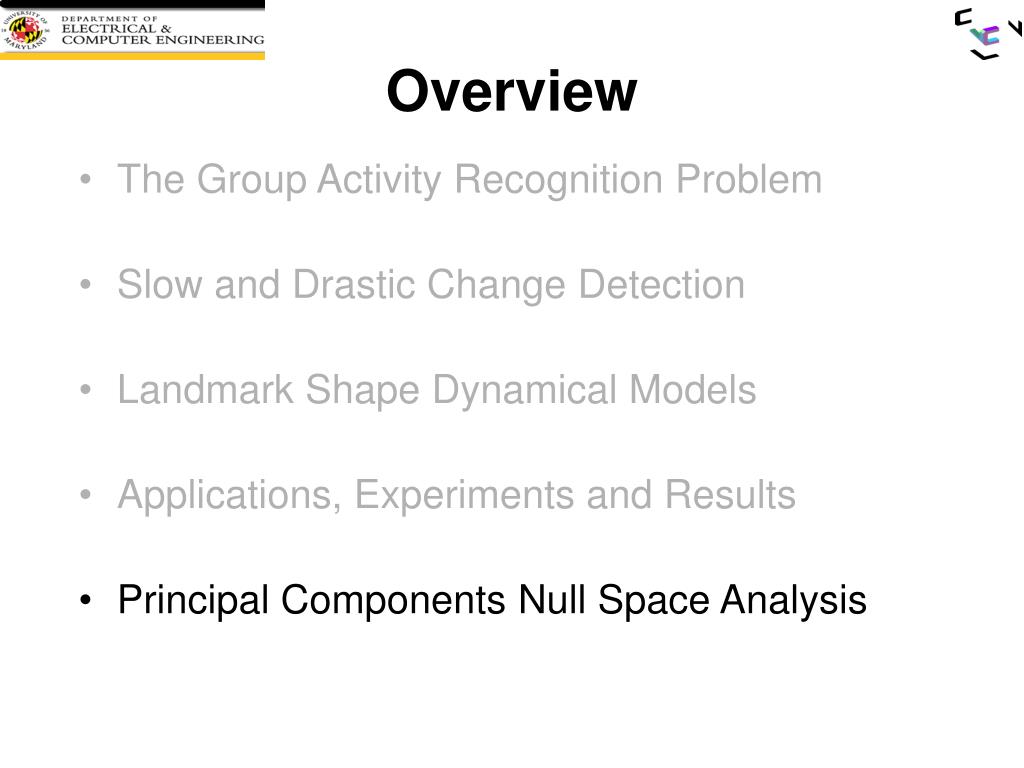 UNIVERSITY OF MARYLAND
DEPARTMENT OF ELECTRICAL & COMPUTER ENGINEERING

Overview

• The Group Activity Recognition Problem

• Slow and Drastic Change Detection

• Landmark Shape Dynamical Models

• Applications, Experiments and Results

• Principal Components Null Space Analysis